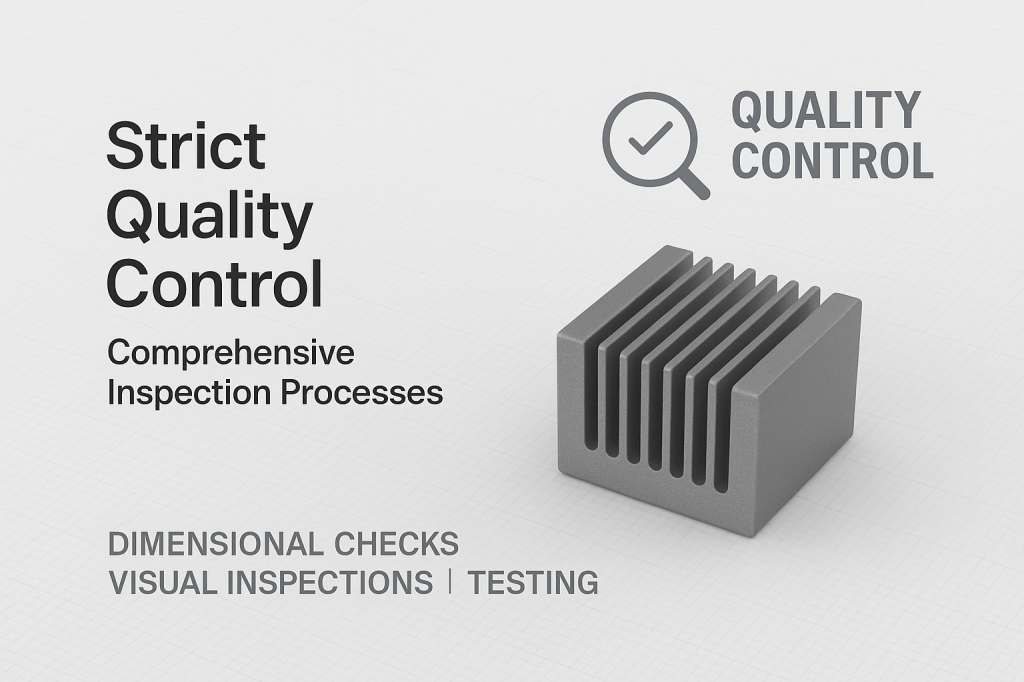 Strict Quality Control

Comprehensive Inspection Processes

QUALITY CONTROL

DIMENSIONAL CHECKS
VISUAL INSPECTIONS | TESTING